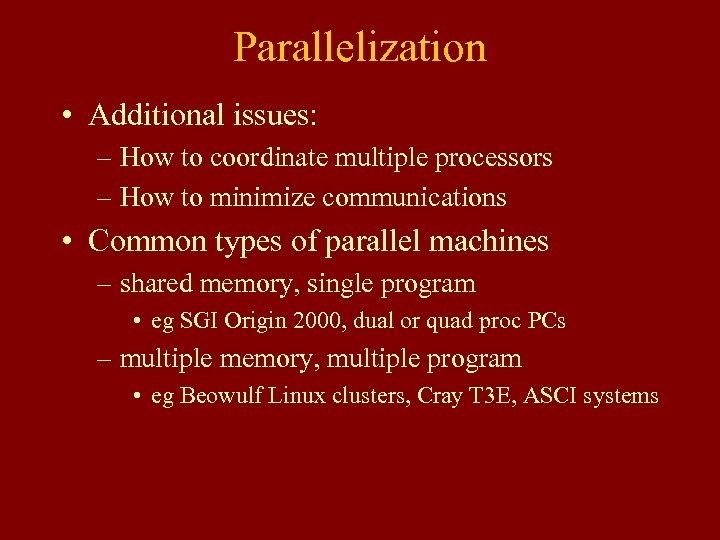 Parallelization

• Additional issues:
– How to coordinate multiple processors
– How to minimize communications

• Common types of parallel machines
– shared memory, single program
• eg SGI Origin 2000, dual or quad proc PCs
– multiple memory, multiple program
• eg Beowulf Linux clusters, Cray T3E, ASCI systems